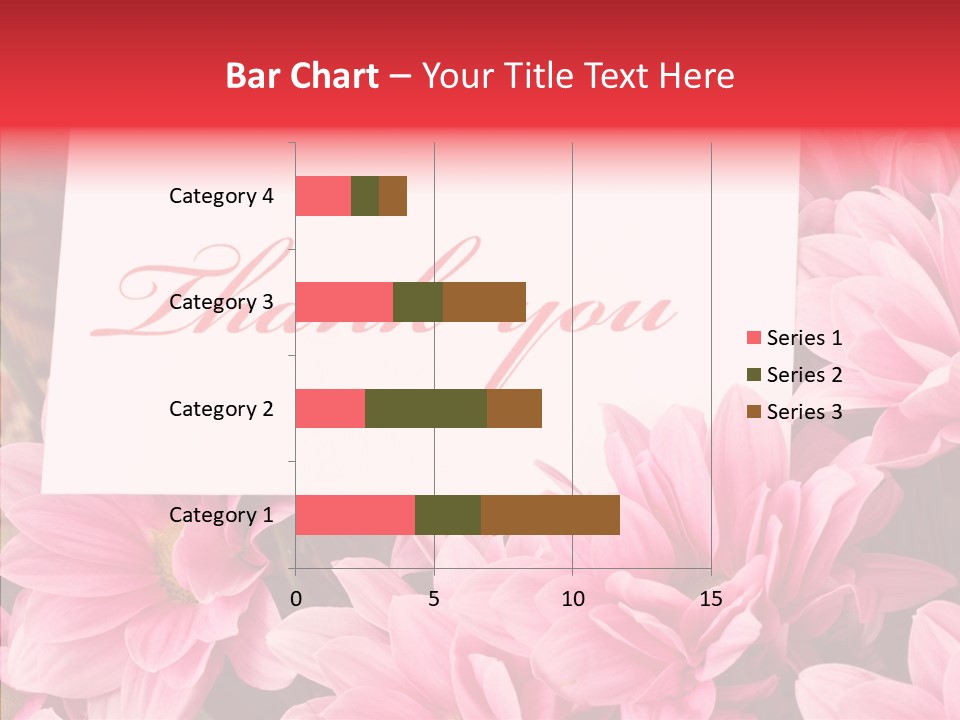 Bar Chart – Your Title Text Here

Category 4
Category 3
Category 2
Category 1

0
5
10
15

Series 1
Series 2
Series 3

Thank you